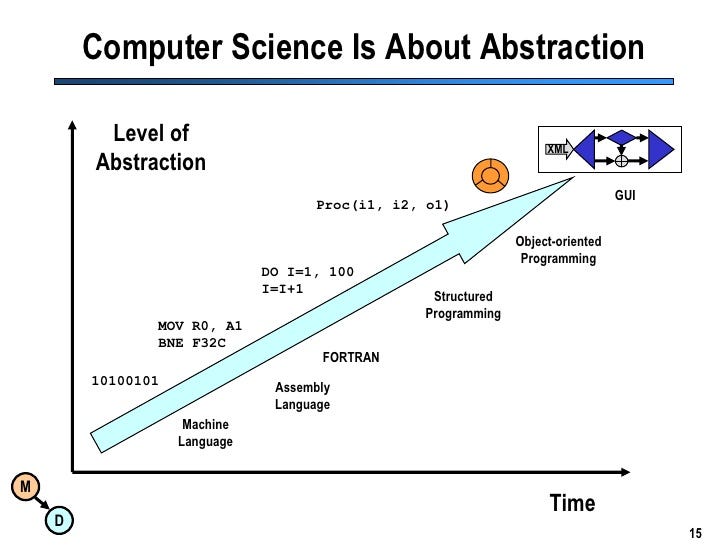 Computer Science Is About Abstraction

Level of Abstraction

XML

GUI

Proc(i1, i2, o1)

Object-oriented Programming

DO I=1, 100
I=I+1

Structured Programming

MOV R0, A1
BNE F32C

FORTRAN

10100101

Assembly Language

Machine Language

Time

M

D

15